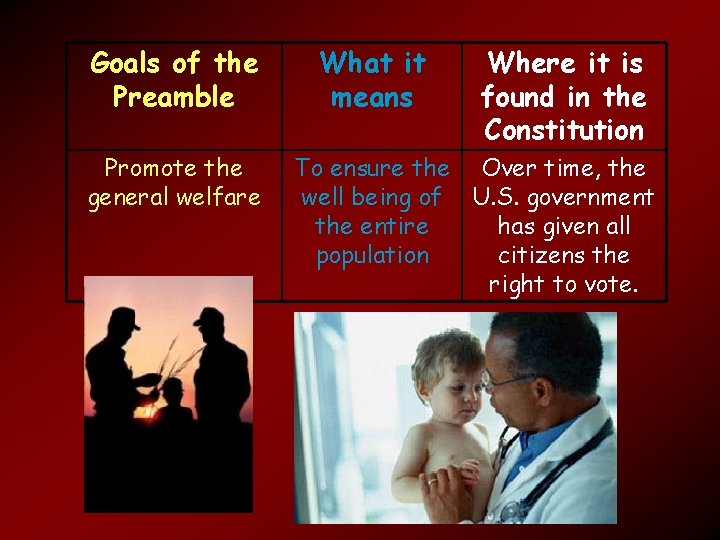 | Goals of the Preamble | What it means | Where it is found in the Constitution |
|---|---|---|
| Promote the general welfare | To ensure the well being of the entire population | Over time, the U.S. government has given all citizens the right to vote. |